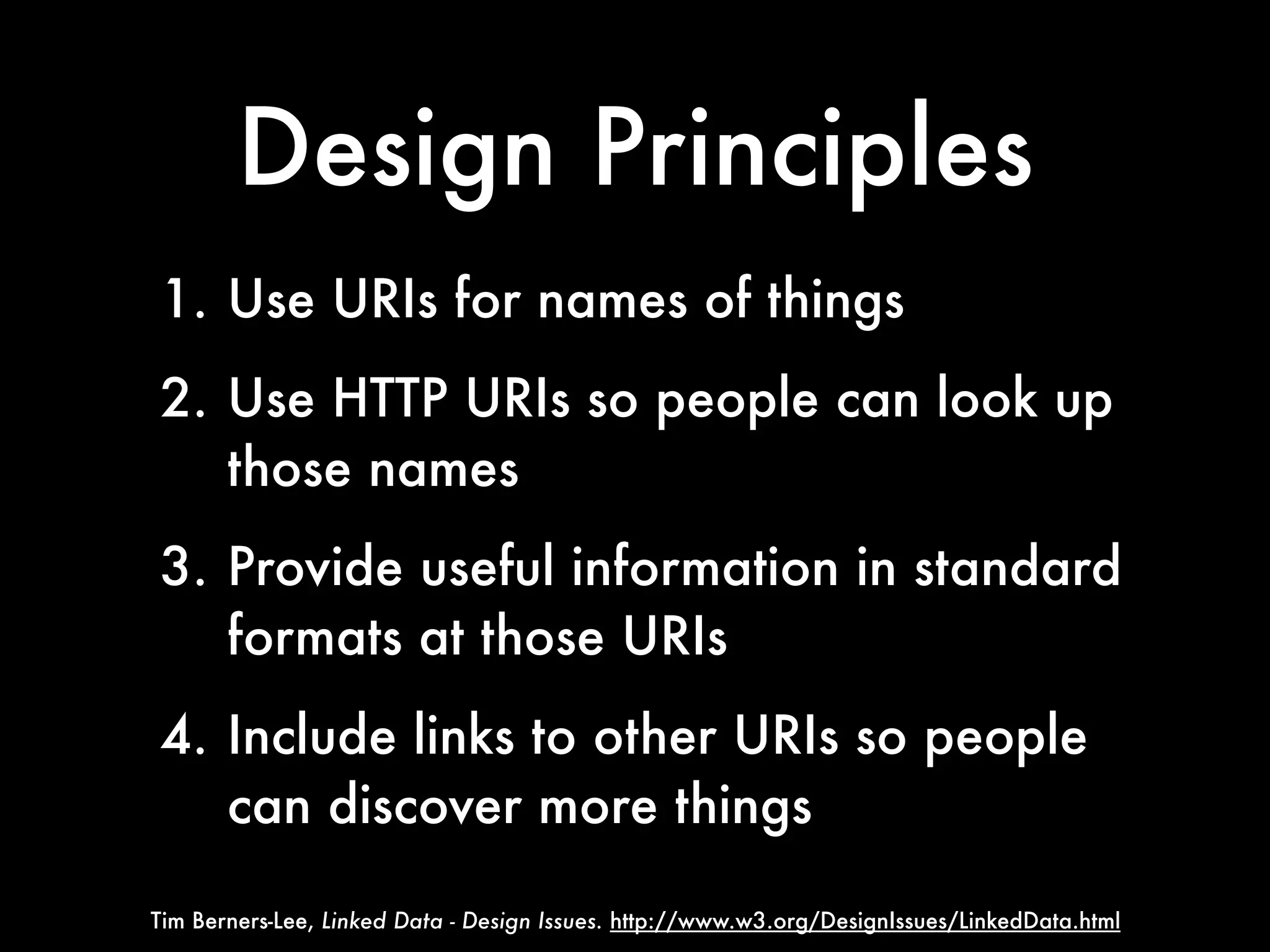 Design Principles

1. Use URIs for names of things

2. Use HTTP URIs so people can look up those names

3. Provide useful information in standard formats at those URIs

4. Include links to other URIs so people can discover more things

Tim Berners-Lee, Linked Data - Design Issues. http://www.w3.org/DesignIssues/LinkedData.html